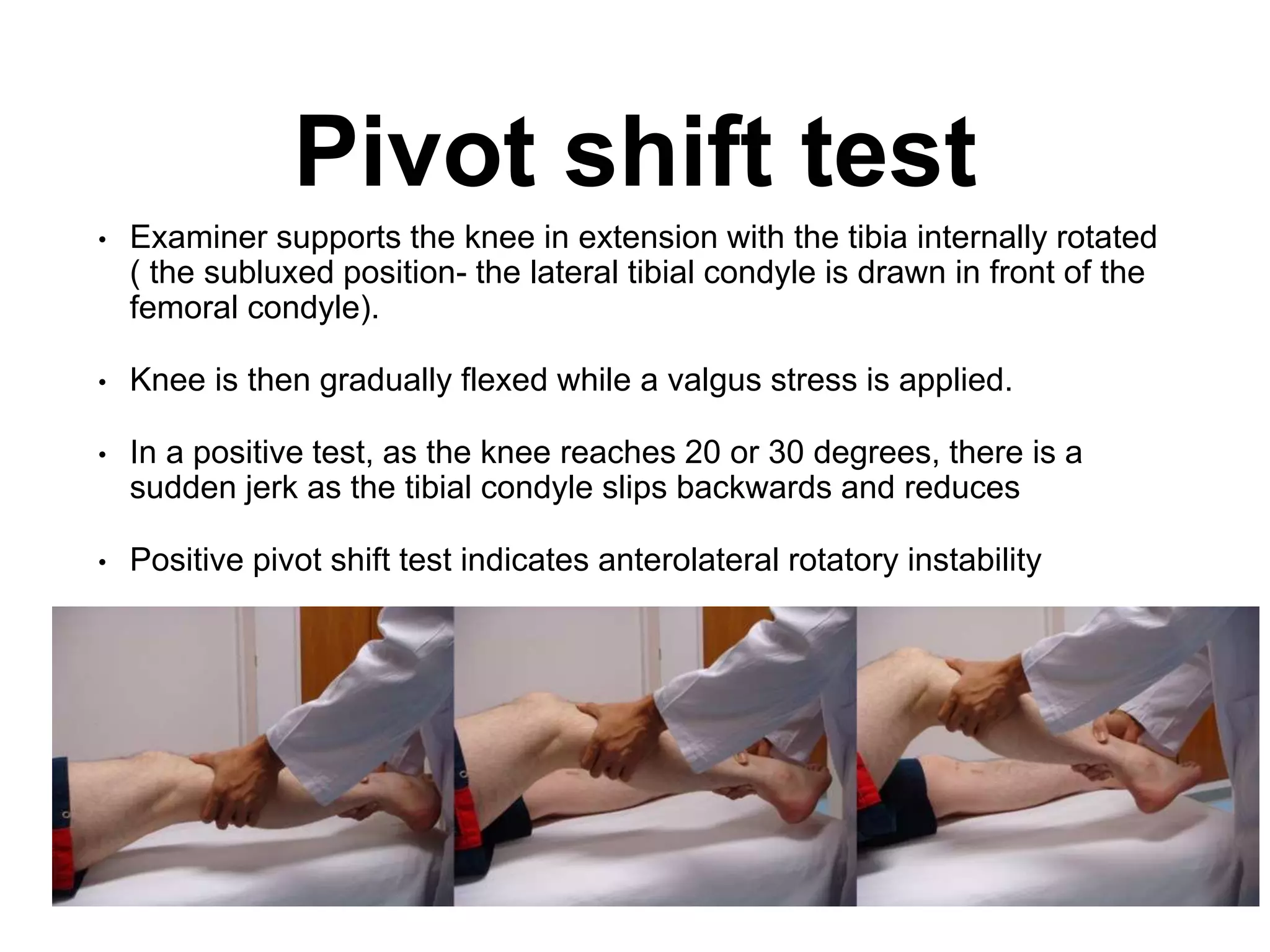 Pivot shift test

• Examiner supports the knee in extension with the tibia internally rotated ( the subluxed position- the lateral tibial condyle is drawn in front of the femoral condyle).

• Knee is then gradually flexed while a valgus stress is applied.

• In a positive test, as the knee reaches 20 or 30 degrees, there is a sudden jerk as the tibial condyle slips backwards and reduces

• Positive pivot shift test indicates anterolateral rotatory instability